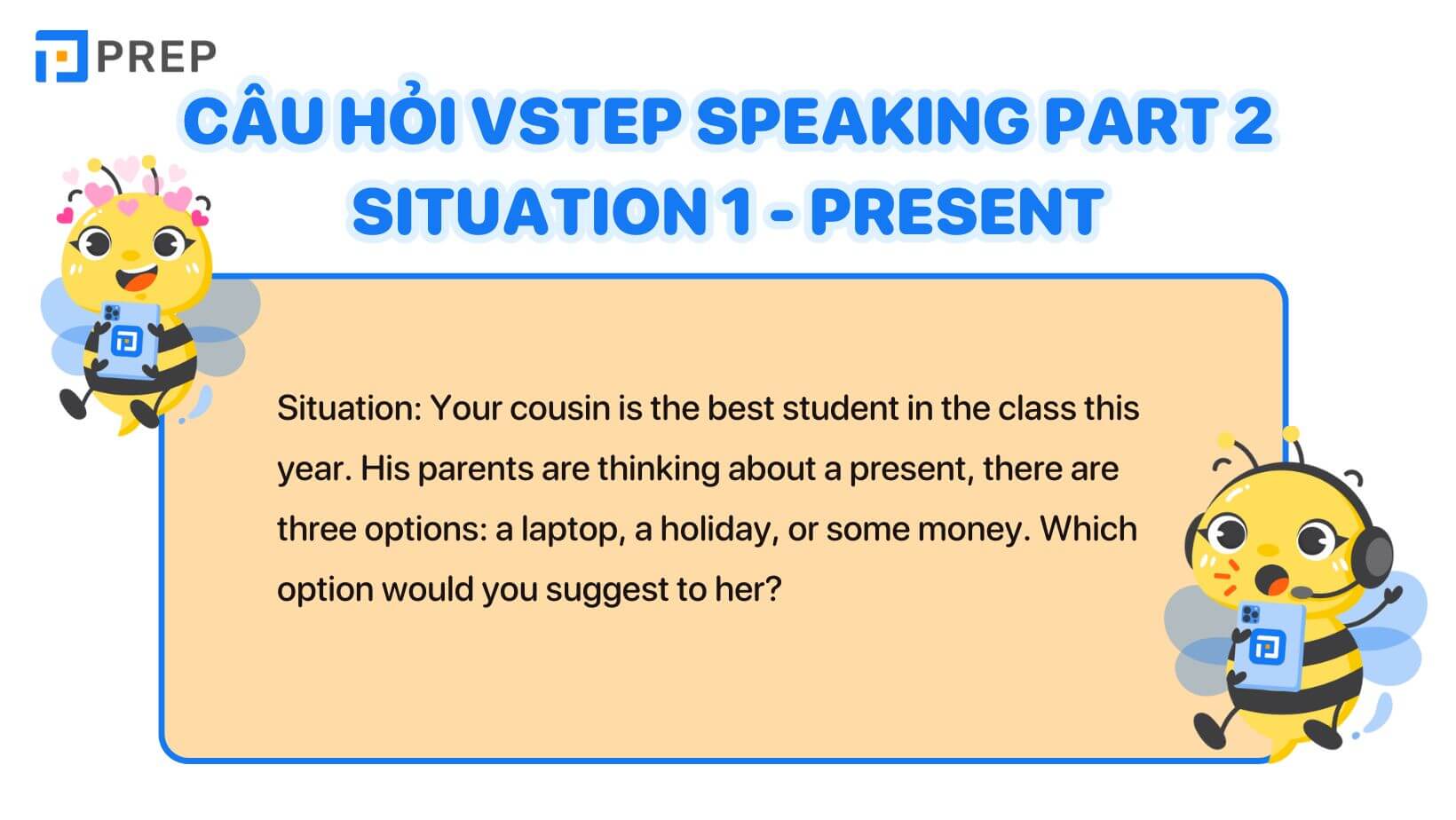 PREP

CÂU HỎI VSTEP SPEAKING PART 2
SITUATION 1 - PRESENT

Situation: Your cousin is the best student in the class this year. His parents are thinking about a present, there are three options: a laptop, a holiday, or some money. Which option would you suggest to her?